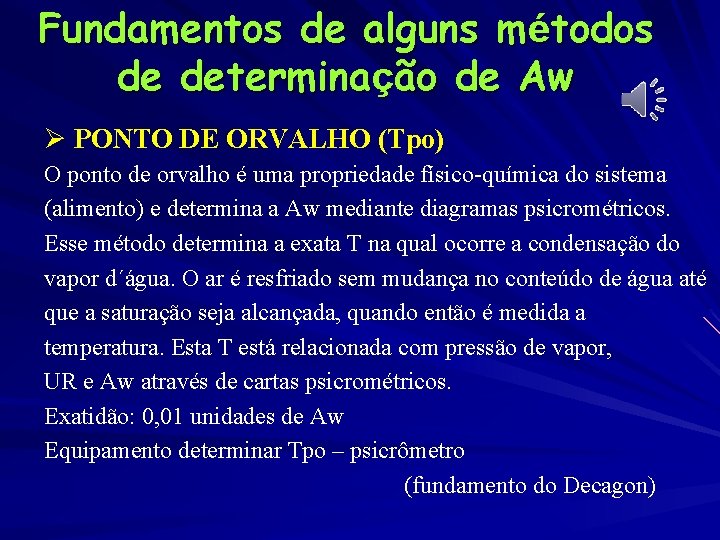 Fundamentos de alguns métodos de determinação de Aw

➢ PONTO DE ORVALHO (Tpo)

O ponto de orvalho é uma propriedade físico-química do sistema (alimento) e determina a Aw mediante diagramas psicrométricos. Esse método determina a exata T na qual ocorre a condensação do vapor d´água. O ar é resfriado sem mudança no conteúdo de água até que a saturação seja alcançada, quando então é medida a temperatura. Esta T está relacionada com pressão de vapor, UR e Aw através de cartas psicrométricos.

Exatidão: 0,01 unidades de Aw

Equipamento determinar Tpo – psicrômetro

(fundamento do Decagon)